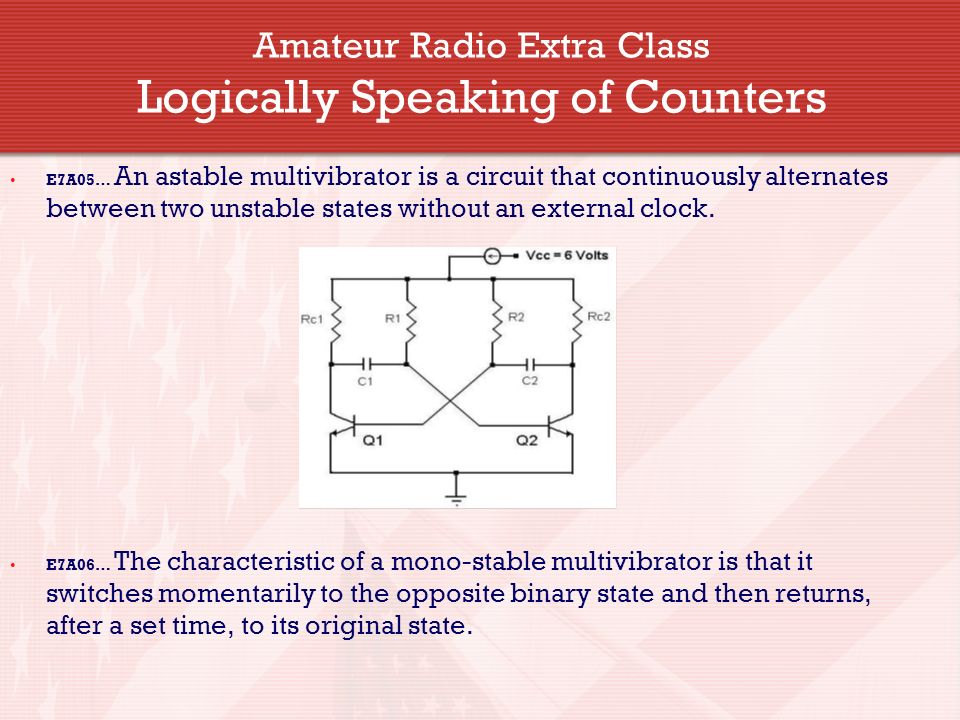 Amateur Radio Extra Class
Logically Speaking of Counters

• E7A05…An astable multivibrator is a circuit that continuously alternates between two unstable states without an external clock.

Vcc = 6 Volts
Rc1
R1
R2
Rc2
C1
C2
Q1
Q2

• E7A06…The characteristic of a mono-stable multivibrator is that it switches momentarily to the opposite binary state and then returns, after a set time, to its original state.